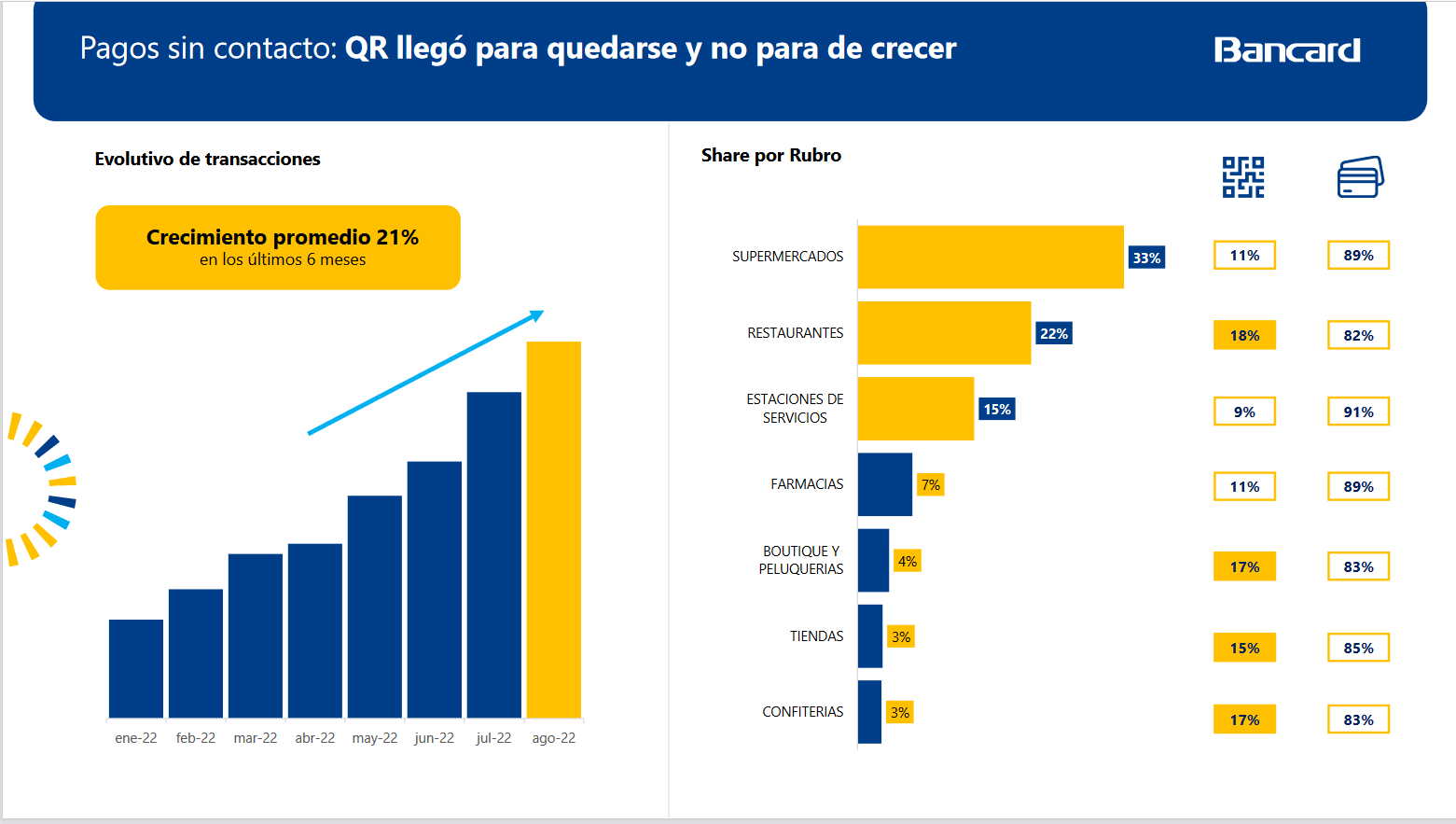 Pagos sin contacto: QR llegó para quedarse y no para de crecer

Bancard

Evolutivo de transacciones

Crecimiento promedio 21%
en los últimos 6 meses

ene-22 feb-22 mar-22 abr-22 may-22 jun-22 jul-22 ago-22

Share por Rubro

SUPERMERCADOS 33% 11% 89%

RESTAURANTES 22% 18% 82%

ESTACIONES DE SERVICIOS 15% 9% 91%

FARMACIAS 7% 11% 89%

BOUTIQUE Y PELUQUERIAS 4% 17% 83%

TIENDAS 3% 15% 85%

CONFITERIAS 3% 17% 83%